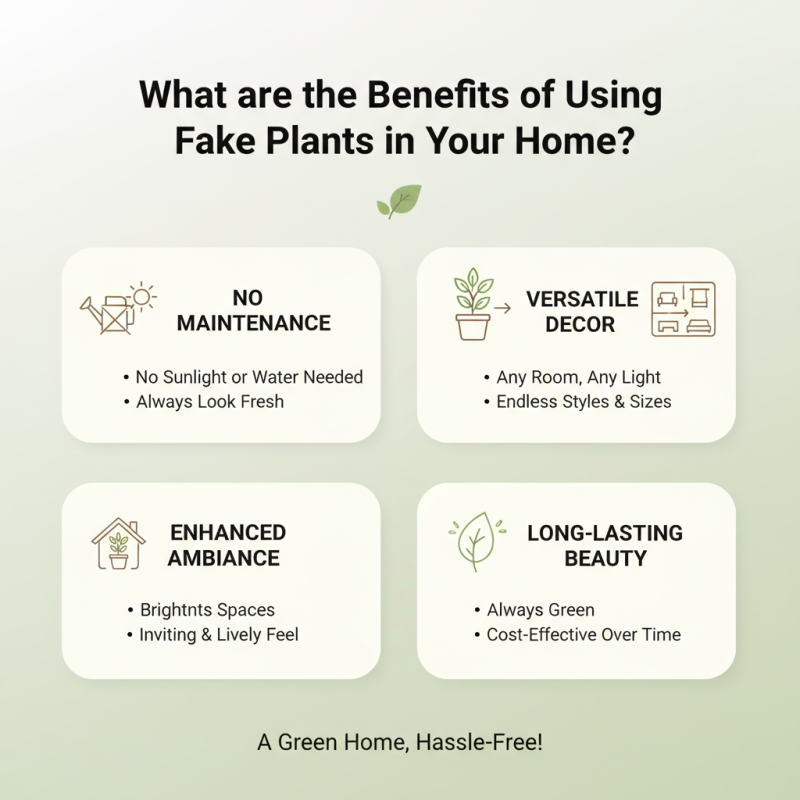 What are the Benefits of Using Fake Plants in Your Home?

NO MAINTENANCE

• No Sunlight or Water Needed
• Always Look Fresh

VERSATILE DECOR

• Any Room, Any Light
• Endless Styles & Sizes

ENHANCED AMBIANCE

• Brightnts Spaces
• Inviting & Lively Feel

LONG-LASTING BEAUTY

• Always Green
• Cost-Effective Over Time

A Green Home, Hassle-Free!